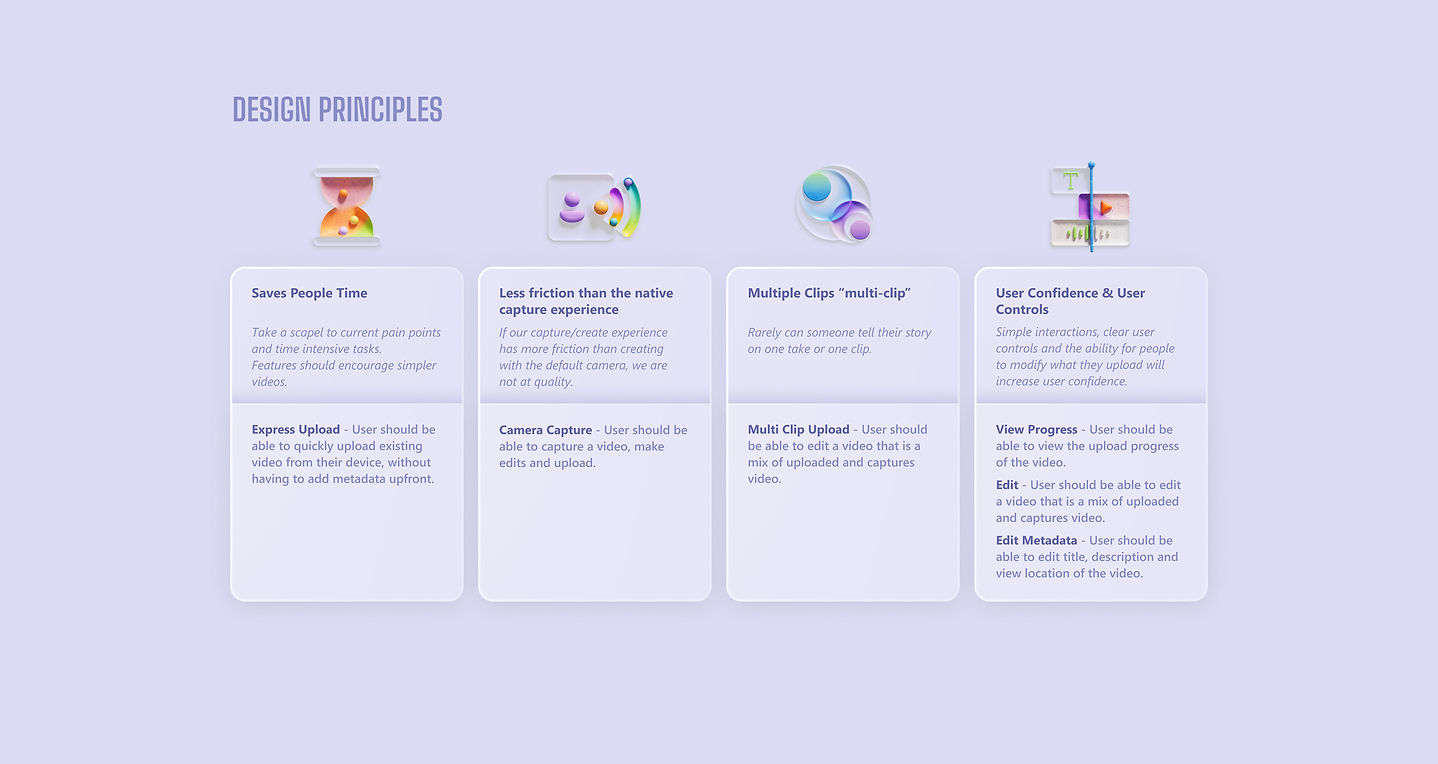 DESIGN PRINCIPLES

Saves People Time

Take a scapel to current pain points and time intensive tasks.
Features should encourage simpler videos.

Express Upload - User should be able to quickly upload existing video from their device, without having to add metadata upfront.

Less friction than the native capture experience

If our capture/create experience has more friction than creating with the default camera, we are not at quality.

Camera Capture - User should be able to capture a video, make edits and upload.

Multiple Clips "multi-clip"

Rarely can someone tell their story on one take or one clip.

Multi Clip Upload - User should be able to edit a video that is a mix of uploaded and captures video.

User Confidence & User Controls

Simple interactions, clear user controls and the ability for people to modify what they upload will increase user confidence.

View Progress - User should be able to view the upload progress of the video.

Edit - User should be able to edit a video that is a mix of uploaded and captures video.

Edit Metadata - User should be able to edit title, description and view location of the video.